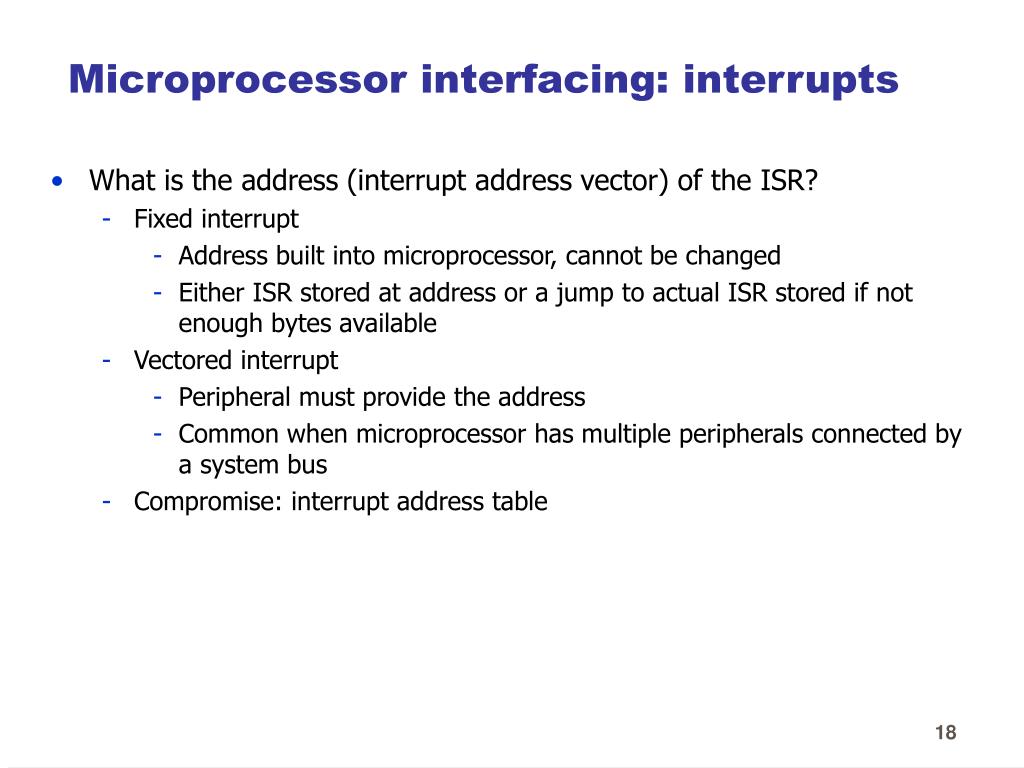 Microprocessor interfacing: interrupts

• What is the address (interrupt address vector) of the ISR?
- Fixed interrupt
- Address built into microprocessor, cannot be changed
- Either ISR stored at address or a jump to actual ISR stored if not enough bytes available
- Vectored interrupt
- Peripheral must provide the address
- Common when microprocessor has multiple peripherals connected by a system bus
- Compromise: interrupt address table

18